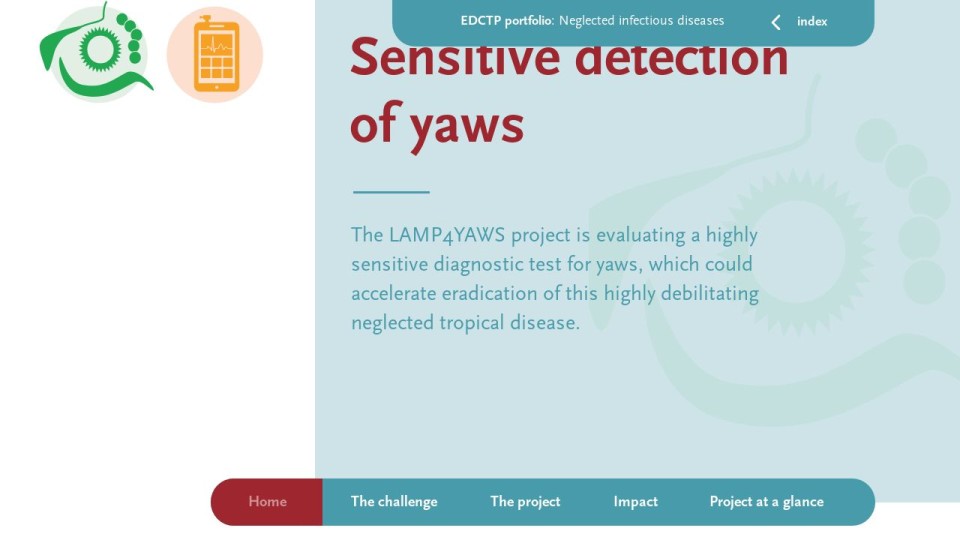 EDCTP portfolio: Neglected infectious diseases

index

Sensitive detection of yaws

The LAMP4YAWS project is evaluating a highly sensitive diagnostic test for yaws, which could accelerate eradication of this highly debilitating neglected tropical disease.

Home
The challenge
The project
Impact
Project at a glance